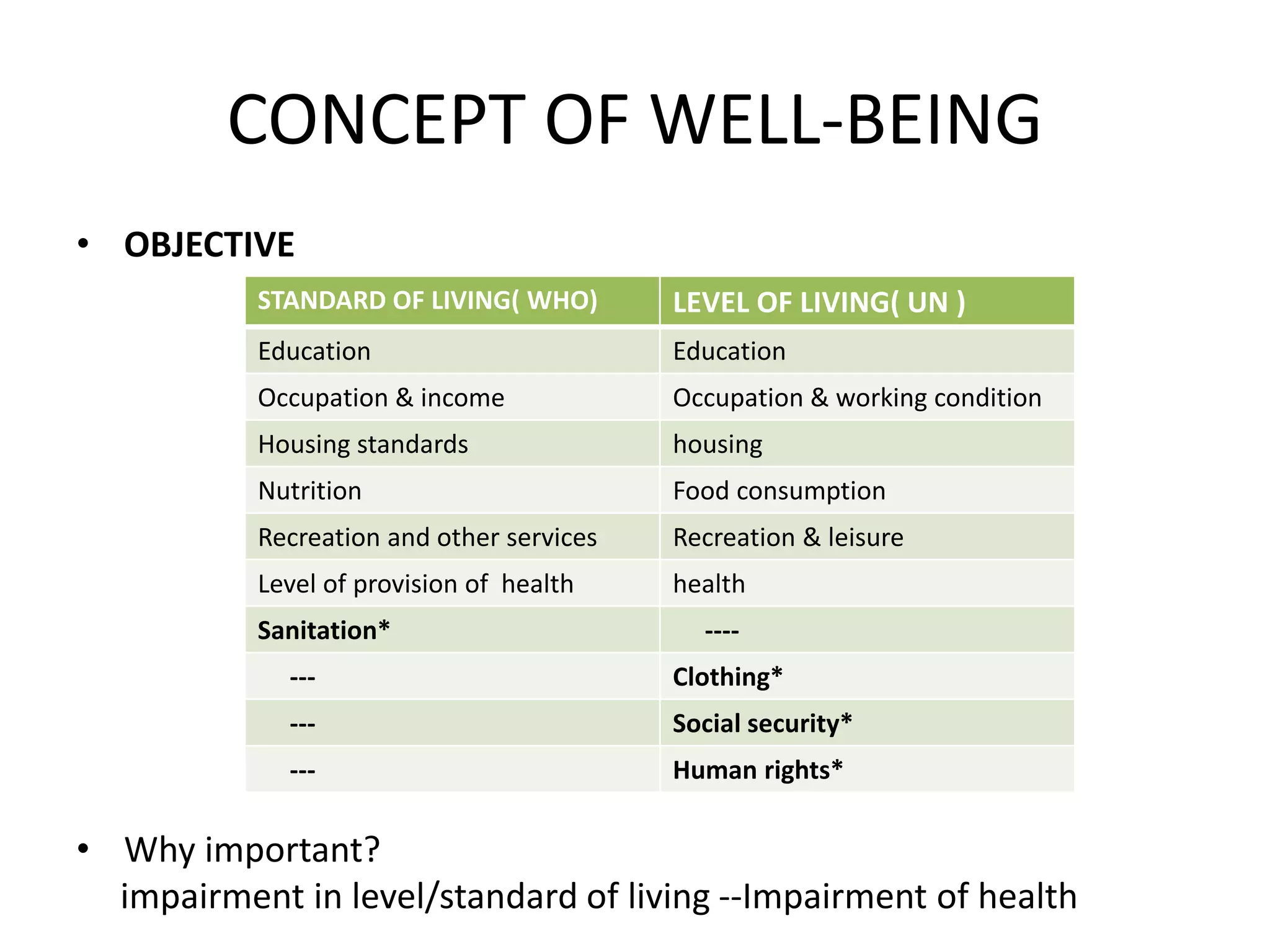 CONCEPT OF WELL-BEING

• OBJECTIVE

| STANDARD OF LIVING( WHO) | LEVEL OF LIVING( UN ) |
|---|---|
| Education | Education |
| Occupation & income | Occupation & working condition |
| Housing standards | housing |
| Nutrition | Food consumption |
| Recreation and other services | Recreation & leisure |
| Level of provision of health | health |
| Sanitation* | ---- |
| --- | Clothing* |
| --- | Social security* |
| --- | Human rights* |

• Why important?
impairment in level/standard of living --Impairment of health